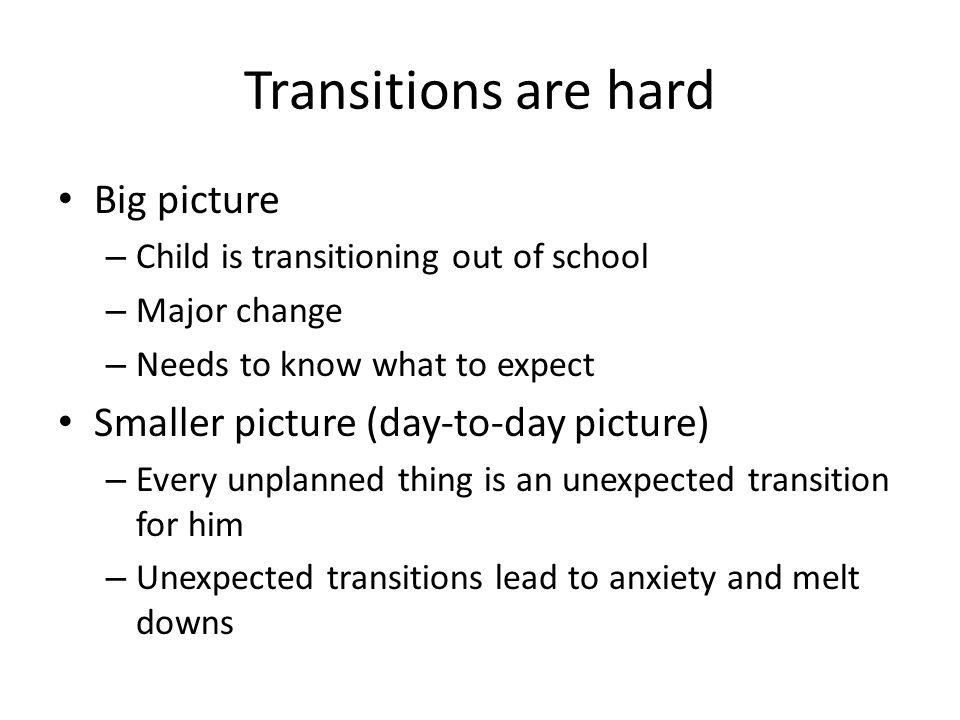 Transitions are hard

• Big picture
– Child is transitioning out of school
– Major change
– Needs to know what to expect
• Smaller picture (day-to-day picture)
– Every unplanned thing is an unexpected transition for him
– Unexpected transitions lead to anxiety and melt downs